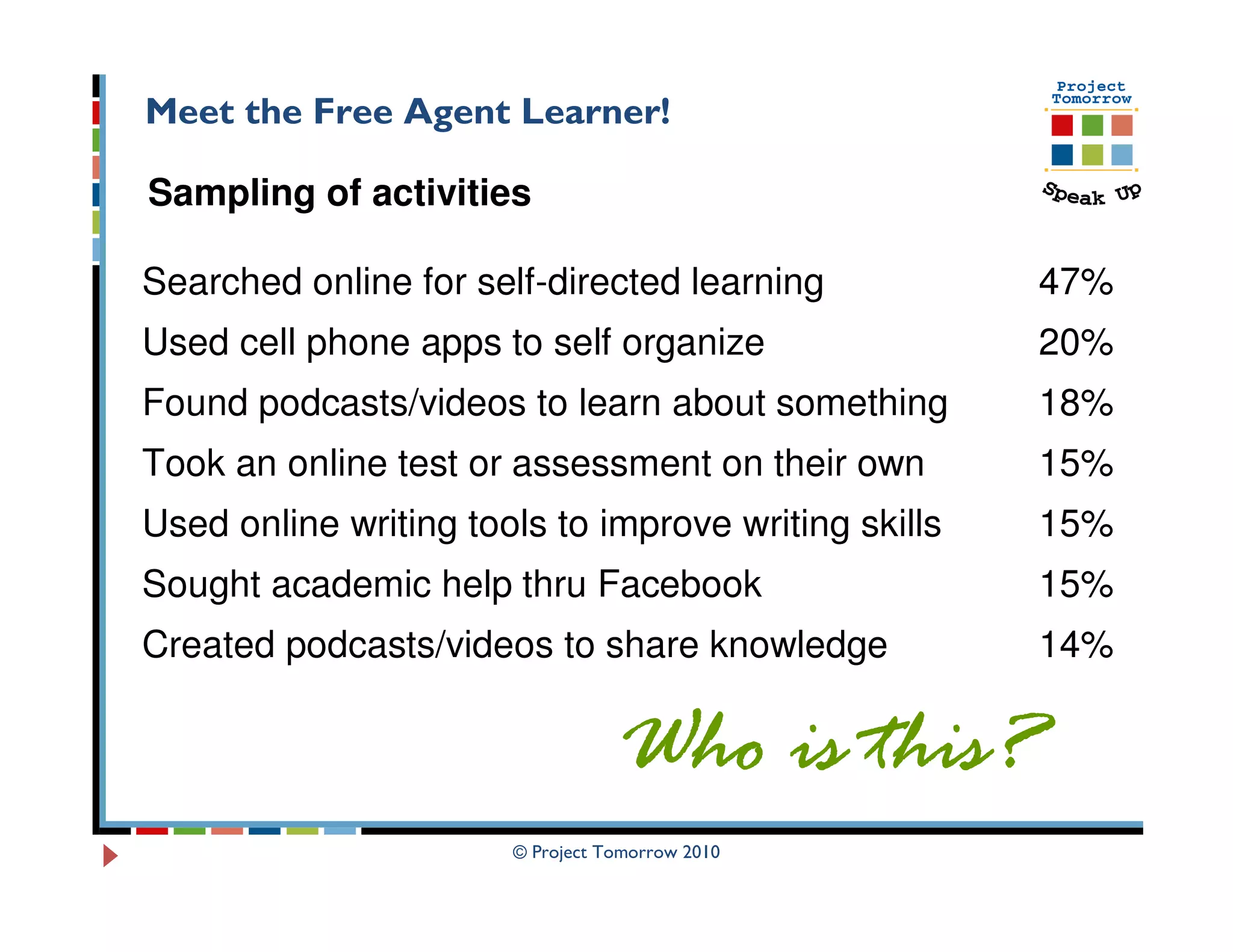 Meet the Free Agent Learner!

Project Tomorrow

Speak Up

Sampling of activities

| | |
|---|---|
| Searched online for self-directed learning | 47% |
| Used cell phone apps to self organize | 20% |
| Found podcasts/videos to learn about something | 18% |
| Took an online test or assessment on their own | 15% |
| Used online writing tools to improve writing skills | 15% |
| Sought academic help thru Facebook | 15% |
| Created podcasts/videos to share knowledge | 14% |

Who is this?

© Project Tomorrow 2010